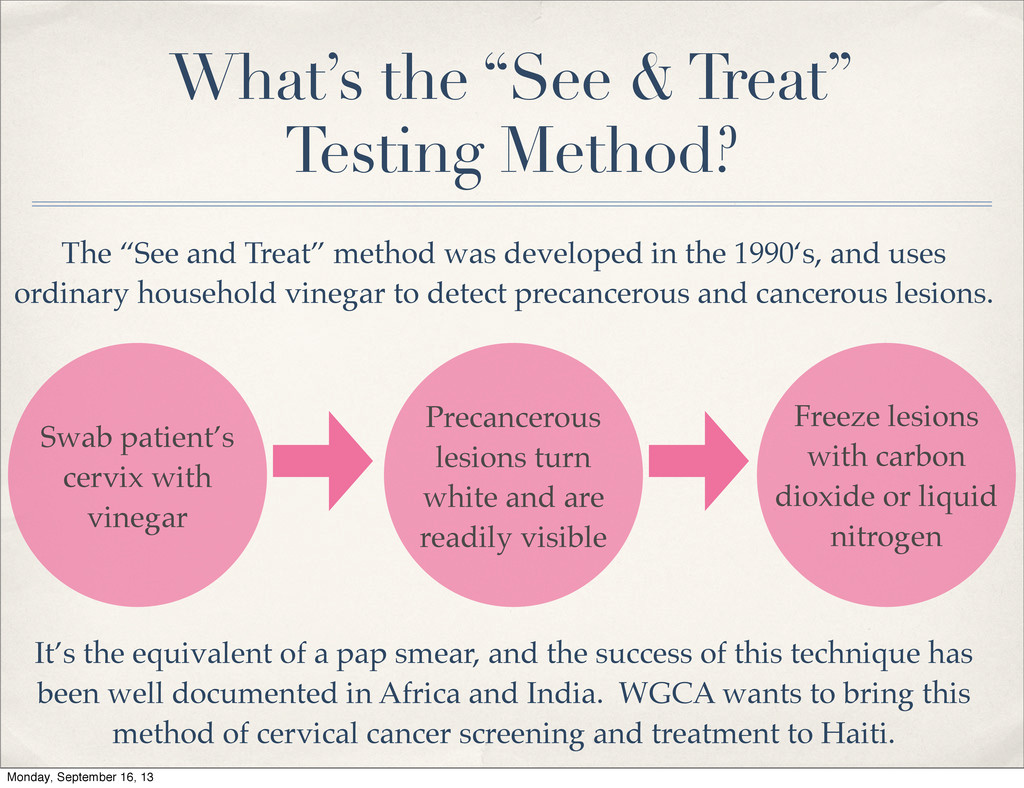 What's the "See & Treat" Testing Method?

The "See and Treat" method was developed in the 1990's, and uses ordinary household vinegar to detect precancerous and cancerous lesions.

Swab patient's cervix with vinegar

Precancerous lesions turn white and are readily visible

Freeze lesions with carbon dioxide or liquid nitrogen

It's the equivalent of a pap smear, and the success of this technique has been well documented in Africa and India. WGCA wants to bring this method of cervical cancer screening and treatment to Haiti.

Monday, September 16, 13